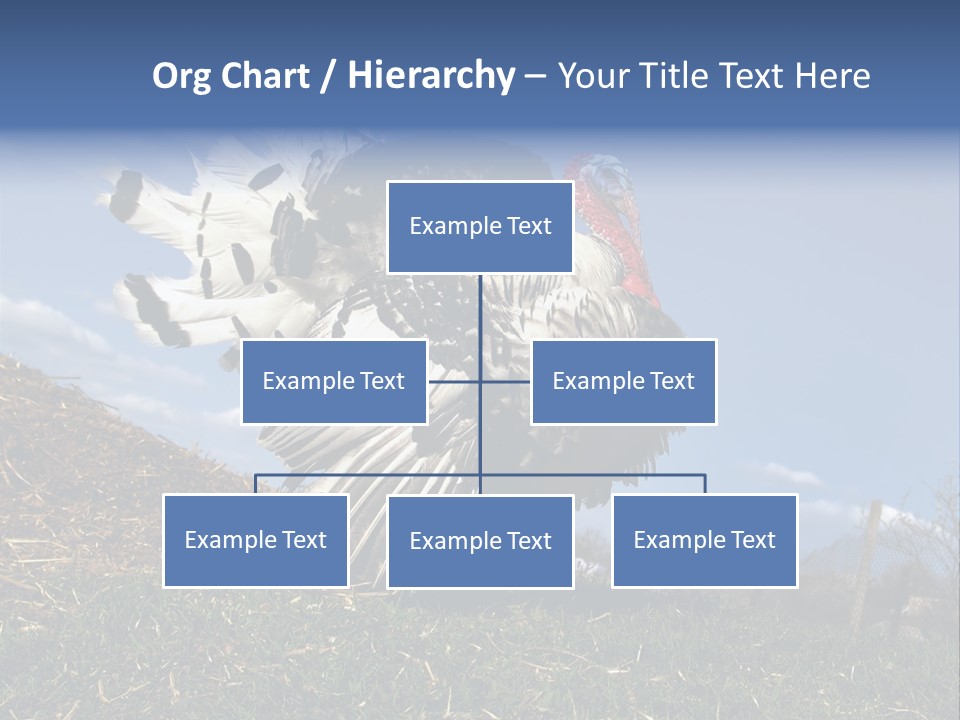 Org Chart / Hierarchy – Your Title Text Here

Example Text

Example Text

Example Text

Example Text

Example Text

Example Text